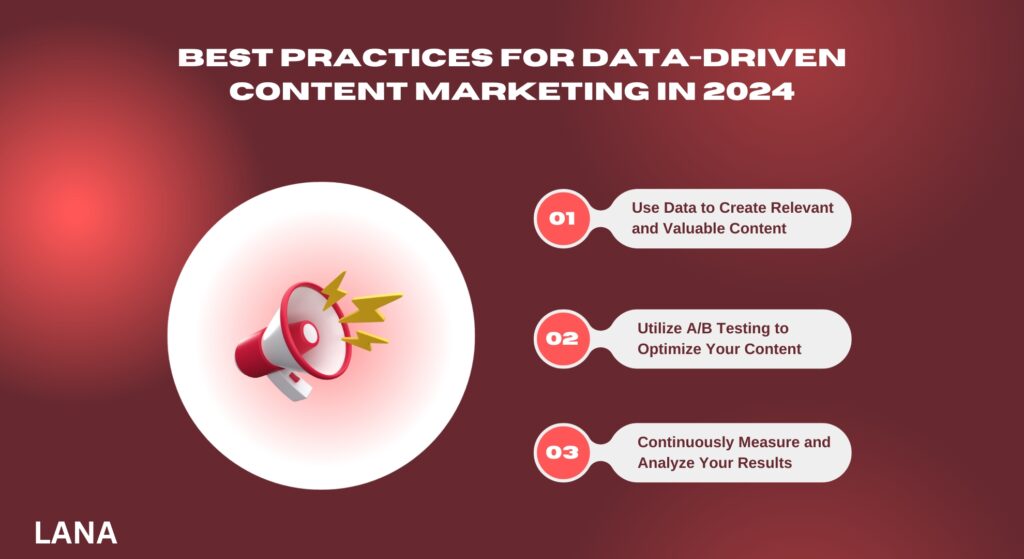 BEST PRACTICES FOR DATA-DRIVEN CONTENT MARKETING IN 2024

01 Use Data to Create Relevant and Valuable Content

02 Utilize A/B Testing to Optimize Your Content

03 Continuously Measure and Analyze Your Results

LANA